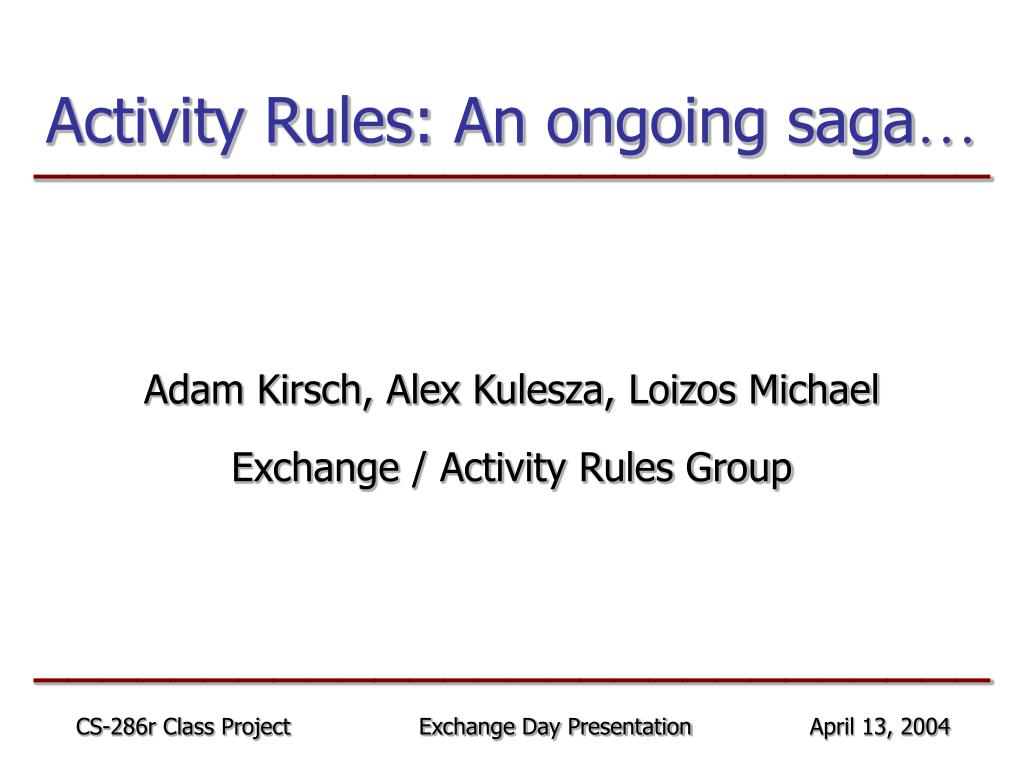 Activity Rules: An ongoing saga…

Adam Kirsch, Alex Kulesza, Loizos Michael

Exchange / Activity Rules Group

CS-286r Class Project
Exchange Day Presentation
April 13, 2004